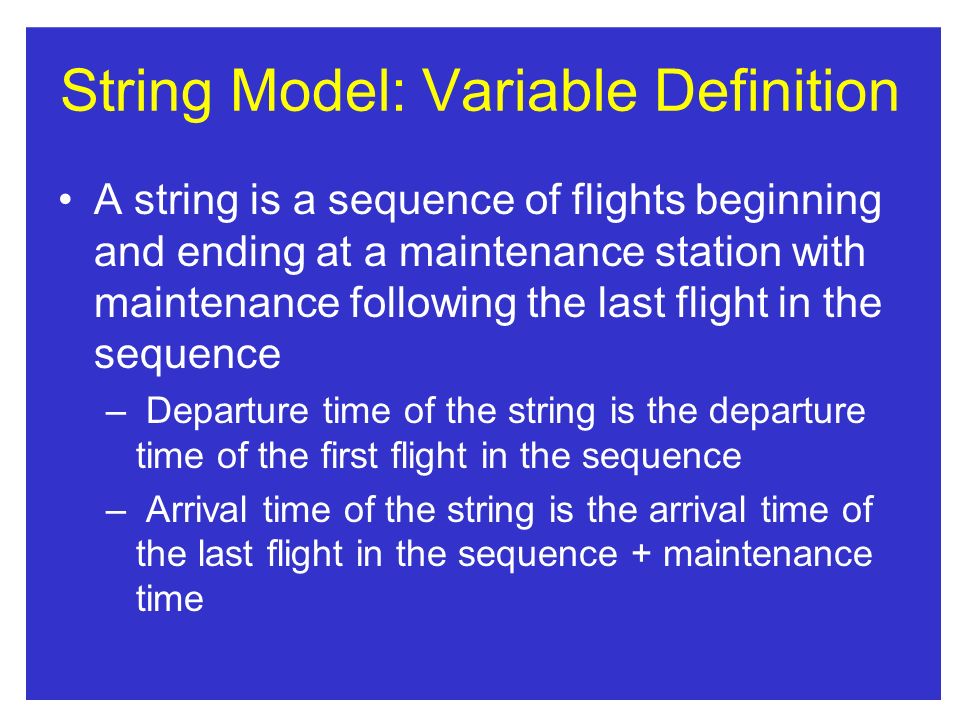 String Model: Variable Definition

• A string is a sequence of flights beginning and ending at a maintenance station with maintenance following the last flight in the sequence

– Departure time of the string is the departure time of the first flight in the sequence

– Arrival time of the string is the arrival time of the last flight in the sequence + maintenance time